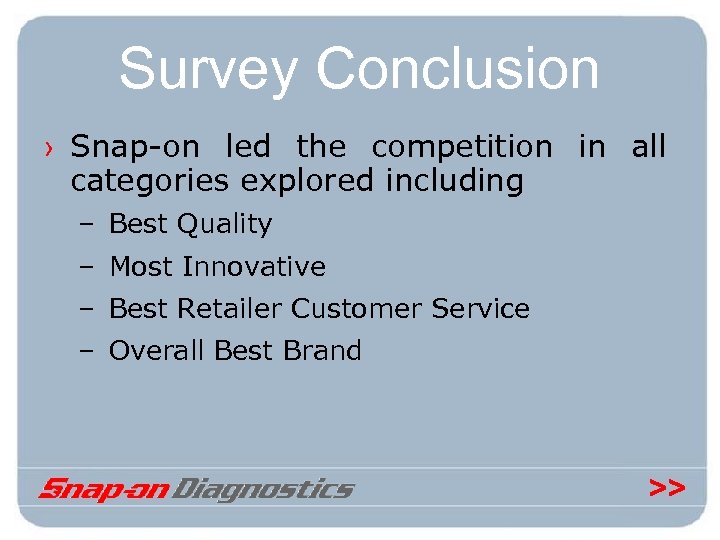 Survey Conclusion

› Snap-on led the competition in all categories explored including

– Best Quality

– Most Innovative

– Best Retailer Customer Service

– Overall Best Brand

Snap-on Diagnostics

>>